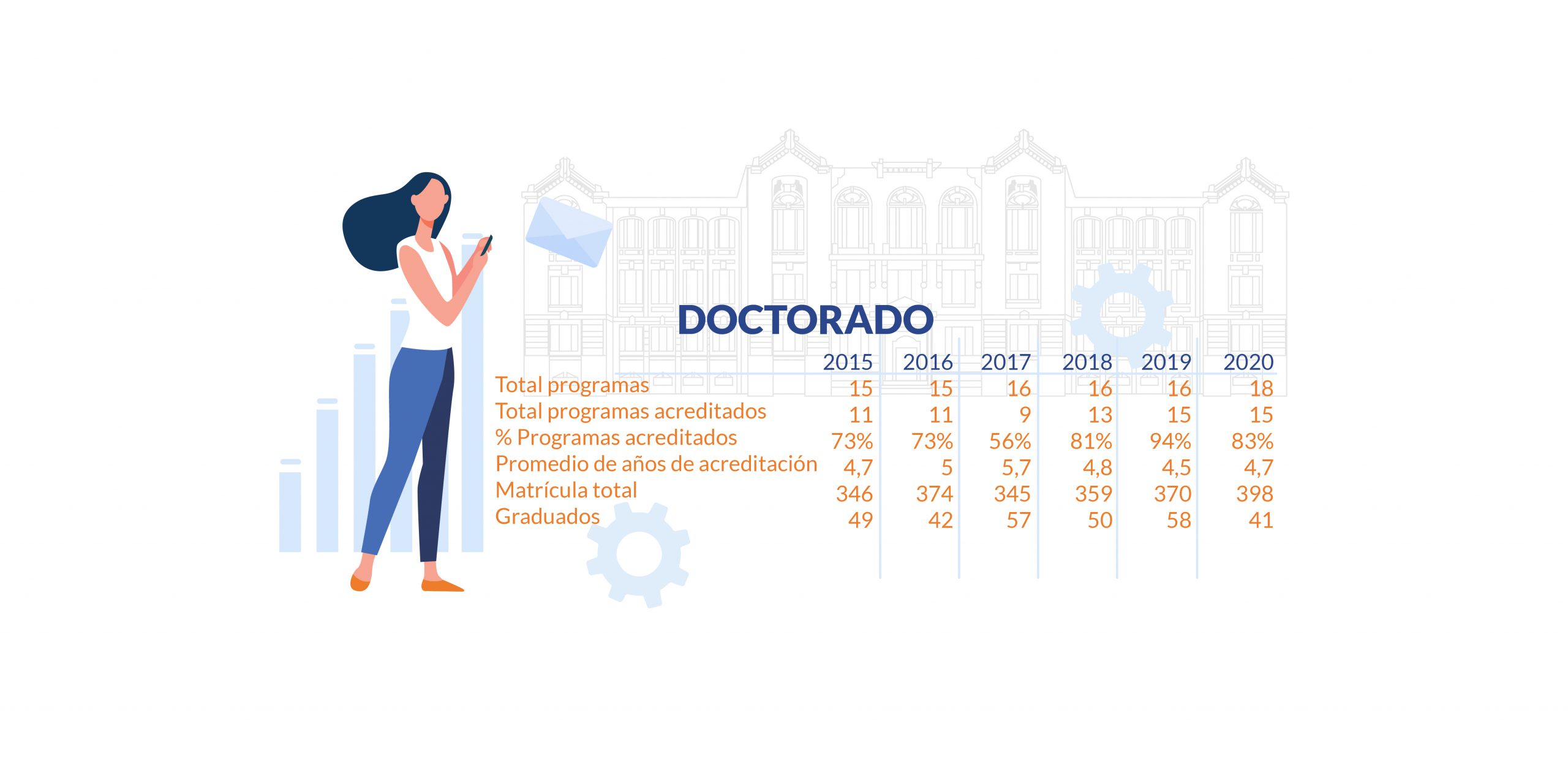 DOCTORADO

| | 2015 | 2016 | 2017 | 2018 | 2019 | 2020 |
|---|---|---|---|---|---|---|
| Total programas | 15 | 15 | 16 | 16 | 16 | 18 |
| Total programas acreditados | 11 | 11 | 9 | 13 | 15 | 15 |
| % Programas acreditados | 73% | 73% | 56% | 81% | 94% | 83% |
| Promedio de años de acreditación | 4,7 | 5 | 5,7 | 4,8 | 4,5 | 4,7 |
| Matrícula total | 346 | 374 | 345 | 359 | 370 | 398 |
| Graduados | 49 | 42 | 57 | 50 | 58 | 41 |